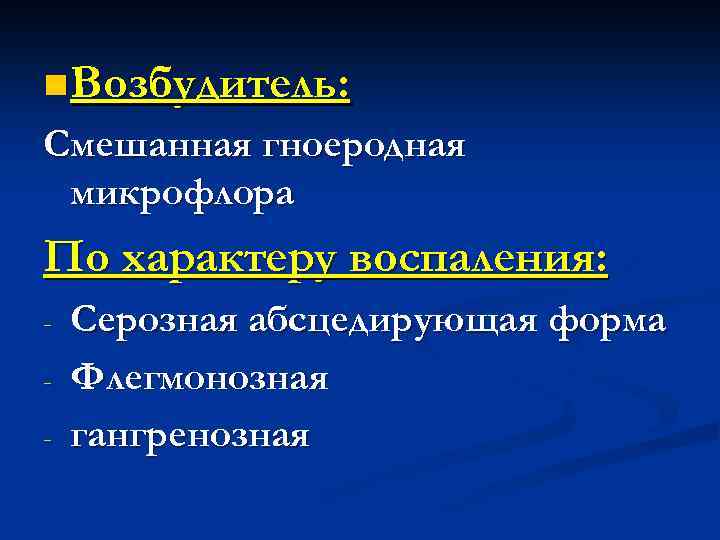 Возбудитель:

Смешанная гноеродная микрофлора

По характеру воспаления:

- Серозная абсцедирующая форма
- Флегмонозная
- гангренозная